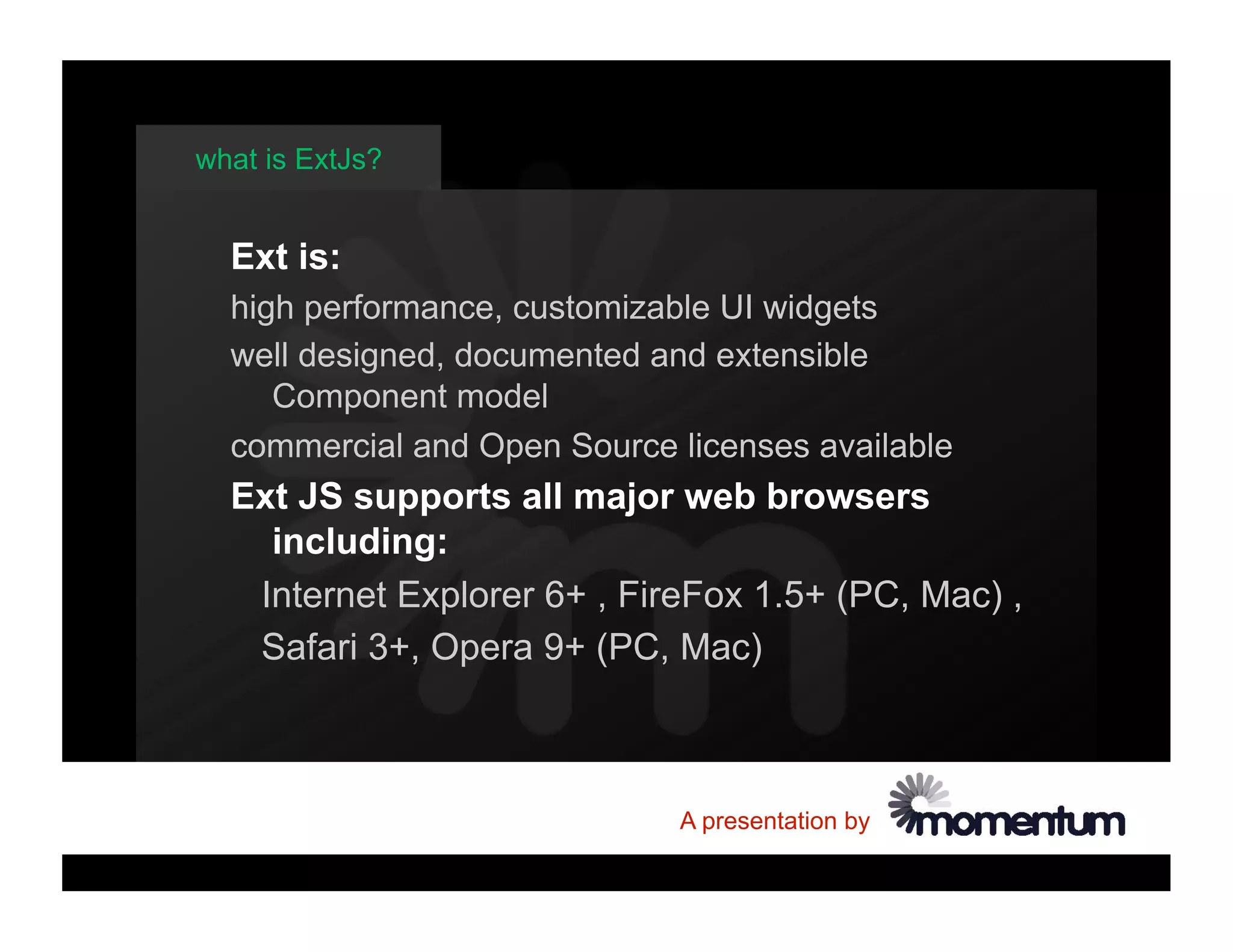 what is ExtJs?

Ext is:

high performance, customizable UI widgets

well designed, documented and extensible Component model

commercial and Open Source licenses available

Ext JS supports all major web browsers including:

Internet Explorer 6+ , FireFox 1.5+ (PC, Mac) ,

Safari 3+, Opera 9+ (PC, Mac)

A presentation by momentum